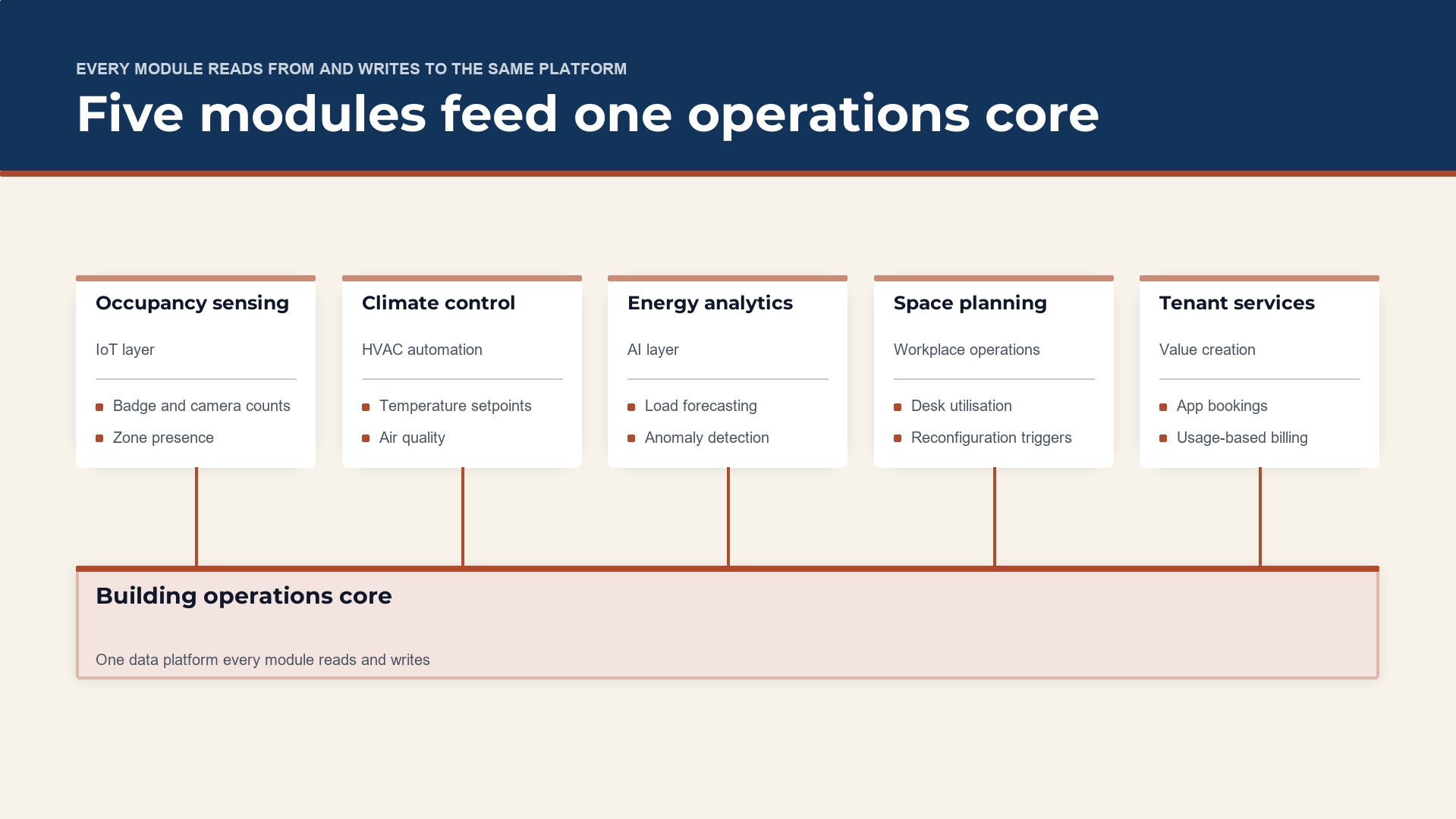 EVERY MODULE READS FROM AND WRITES TO THE SAME PLATFORM

Five modules feed one operations core

Occupancy sensing

IoT layer

• Badge and camera counts
• Zone presence

Climate control

HVAC automation

• Temperature setpoints
• Air quality

Energy analytics

AI layer

• Load forecasting
• Anomaly detection

Space planning

Workplace operations

• Desk utilisation
• Reconfiguration triggers

Tenant services

Value creation

• App bookings
• Usage-based billing

Building operations core

One data platform every module reads and writes